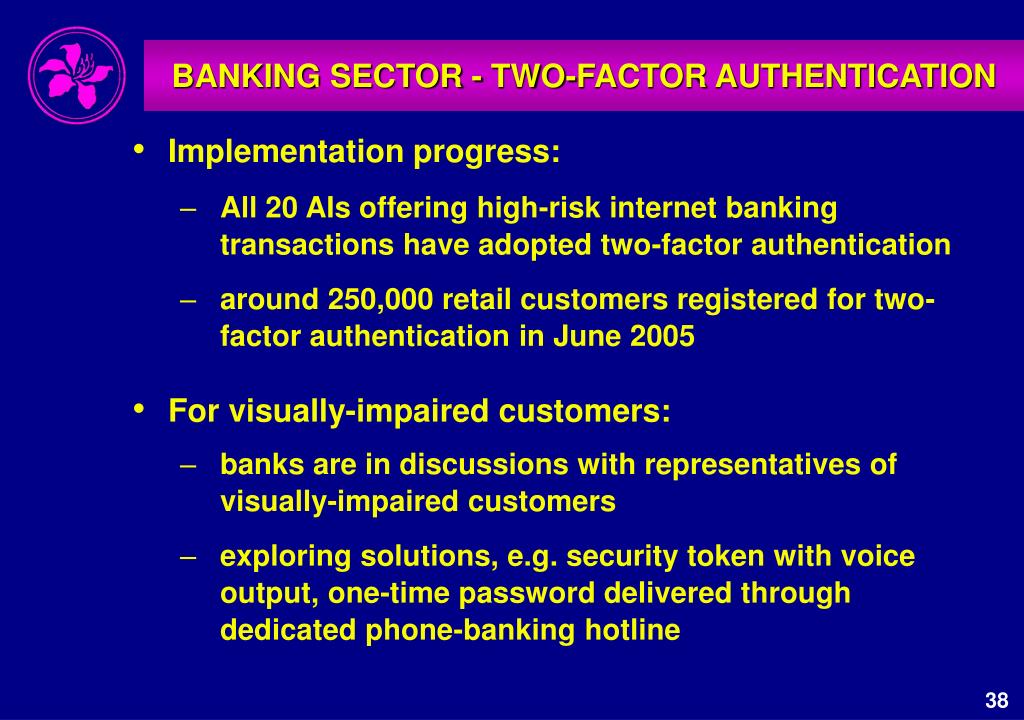 BANKING SECTOR - TWO-FACTOR AUTHENTICATION

• Implementation progress:

– All 20 AIs offering high-risk internet banking transactions have adopted two-factor authentication

– around 250,000 retail customers registered for two-factor authentication in June 2005

• For visually-impaired customers:

– banks are in discussions with representatives of visually-impaired customers

– exploring solutions, e.g. security token with voice output, one-time password delivered through dedicated phone-banking hotline

38